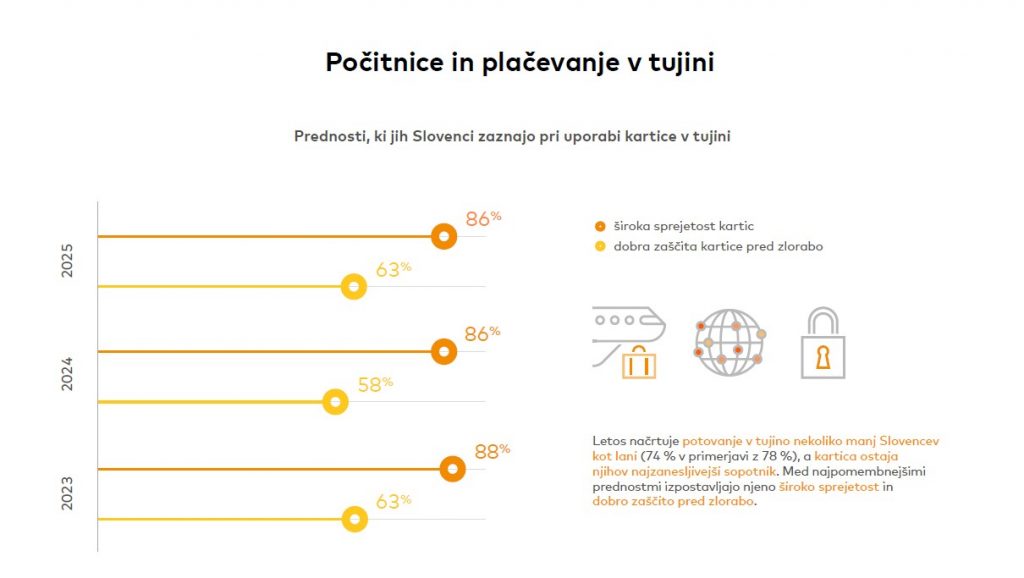 Počitnice in plačevanje v tujini

Prednosti, ki jih Slovenci zaznajo pri uporabi kartice v tujini

2025
86%
63%

2024
86%
58%

2023
88%
63%

široka sprejetost kartic
dobra zaščita kartice pred zlorabo

Letos načrtuje potovanje v tujino nekoliko manj Slovencev kot lani (74 % v primerjavi z 78 %), a kartica ostaja njihov najzanesljivejši sopotnik. Med najpomembnejšimi prednostmi izpostavljajo njeno široko sprejetost in dobro zaščito pred zlorabo.